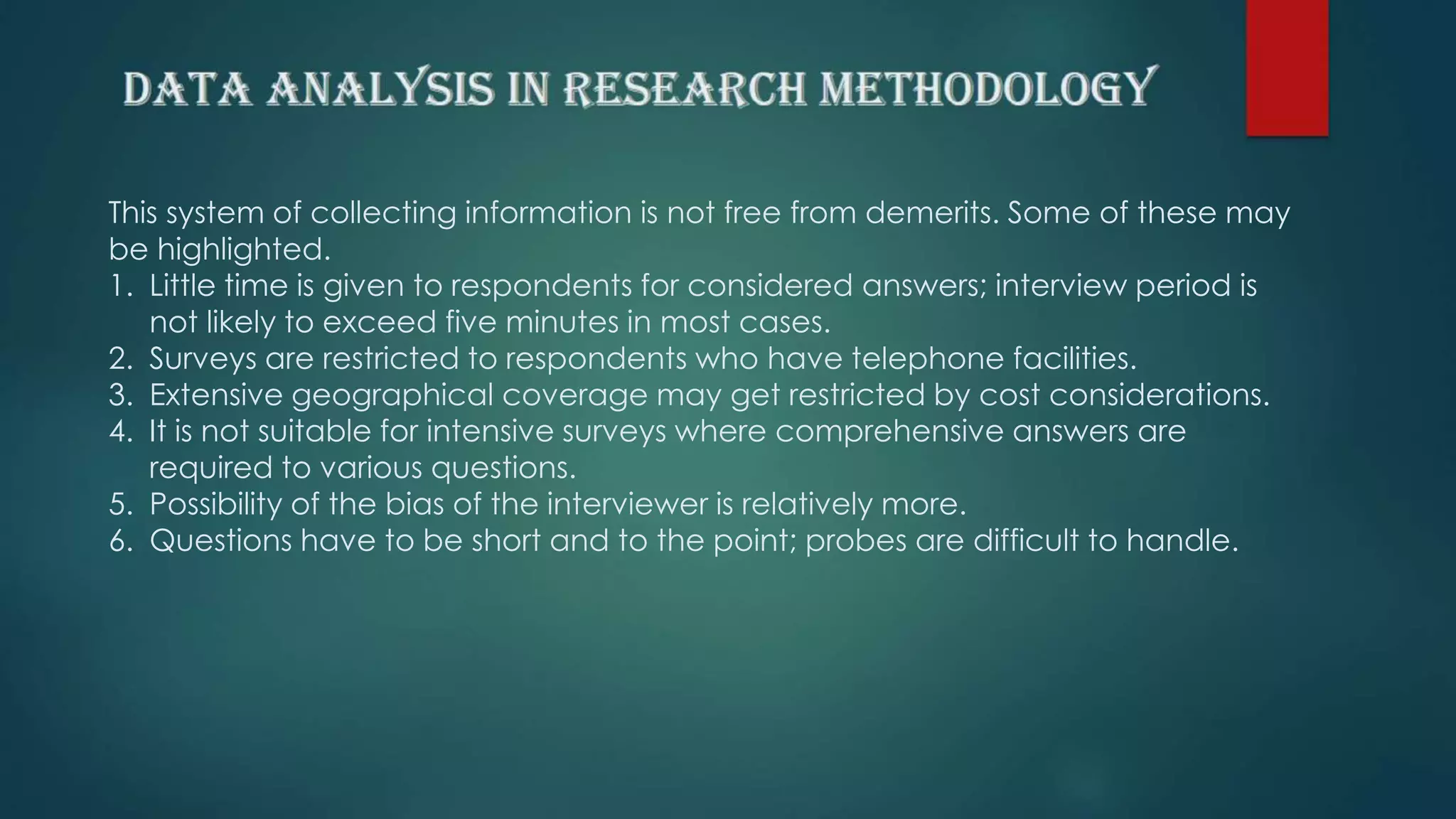 DATA ANALYSIS IN RESEARCH METHODOLOGY

This system of collecting information is not free from demerits. Some of these may be highlighted.
1. Little time is given to respondents for considered answers; interview period is not likely to exceed five minutes in most cases.
2. Surveys are restricted to respondents who have telephone facilities.
3. Extensive geographical coverage may get restricted by cost considerations.
4. It is not suitable for intensive surveys where comprehensive answers are required to various questions.
5. Possibility of the bias of the interviewer is relatively more.
6. Questions have to be short and to the point; probes are difficult to handle.